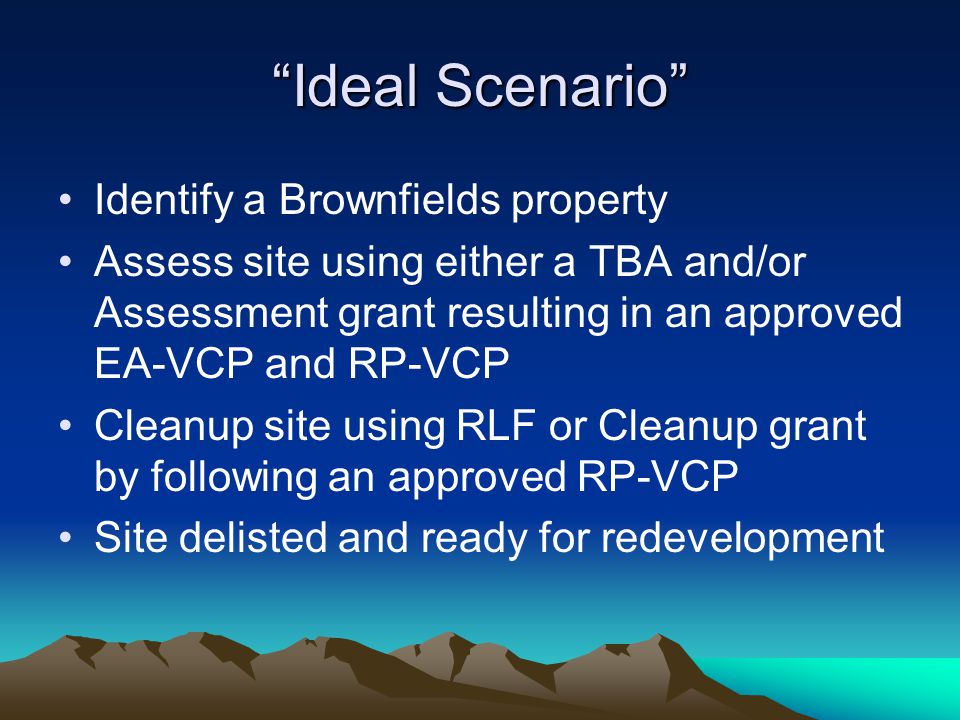 “Ideal Scenario”

• Identify a Brownfields property
• Assess site using either a TBA and/or Assessment grant resulting in an approved EA-VCP and RP-VCP
• Cleanup site using RLF or Cleanup grant by following an approved RP-VCP
• Site delisted and ready for redevelopment